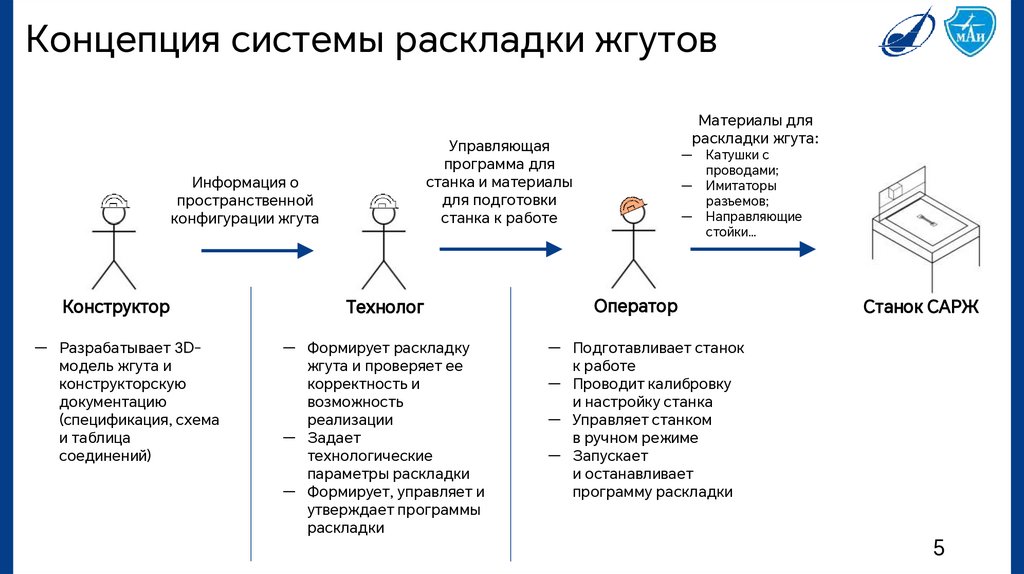 Концепция системы раскладки жгутов

МАИ

Информация о пространственной конфигурации жгута

Управляющая программа для станка и материалы для подготовки станка к работе

Материалы для раскладки жгута:
— Катушки с проводами;
— Имитаторы разъемов;
— Направляющие стойки…

Конструктор

Технолог

Оператор

Станок САРЖ

— Разрабатывает 3D-модель жгута и конструкторскую документацию (спецификация, схема и таблица соединений)

— Формирует раскладку жгута и проверяет ее корректность и возможность реализации
— Задает технологические параметры раскладки
— Формирует, управляет и утверждает программы раскладки

— Подготавливает станок к работе
— Проводит калибровку и настройку станка
— Управляет станком в ручном режиме
— Запускает и останавливает программу раскладки

5